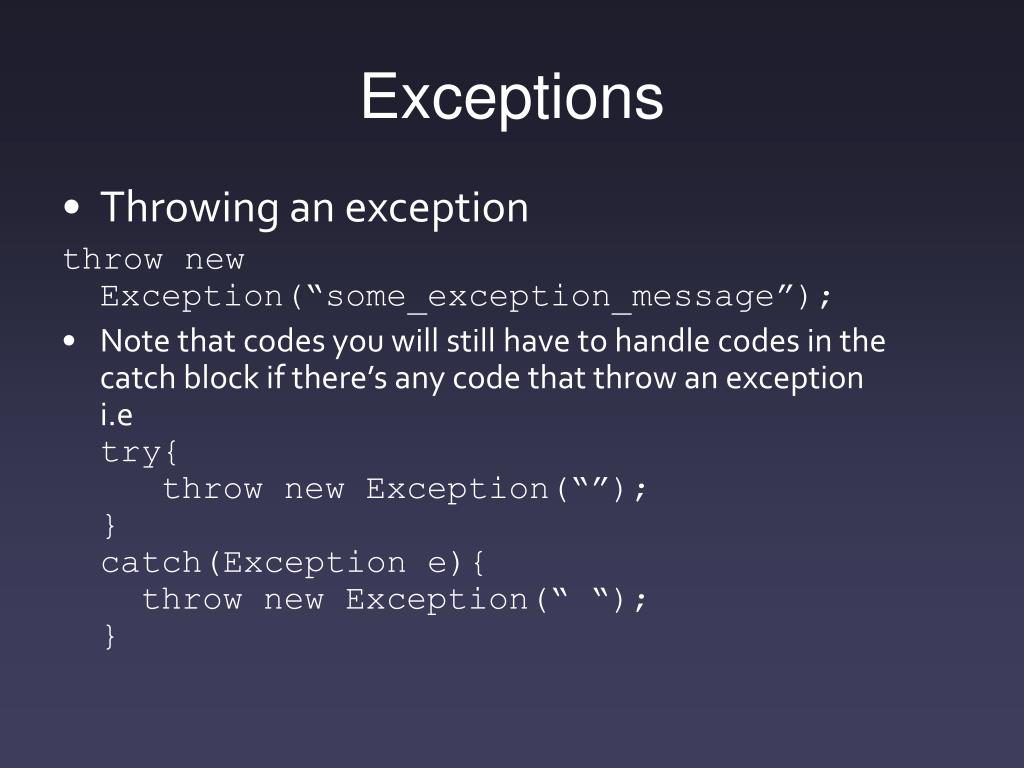 Exceptions

• Throwing an exception

throw new Exception(“some_exception_message”);

• Note that codes you will still have to handle codes in the catch block if there’s any code that throw an exception i.e
try{
throw new Exception(“”);
}
catch(Exception e){
throw new Exception(“ “);
}